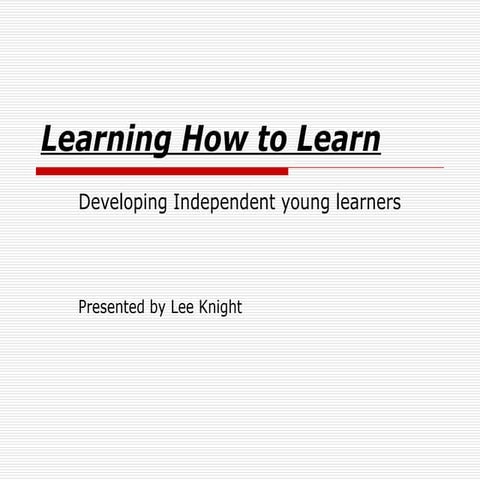 Learning How to Learn

Developing Independent young learners

Presented by Lee Knight